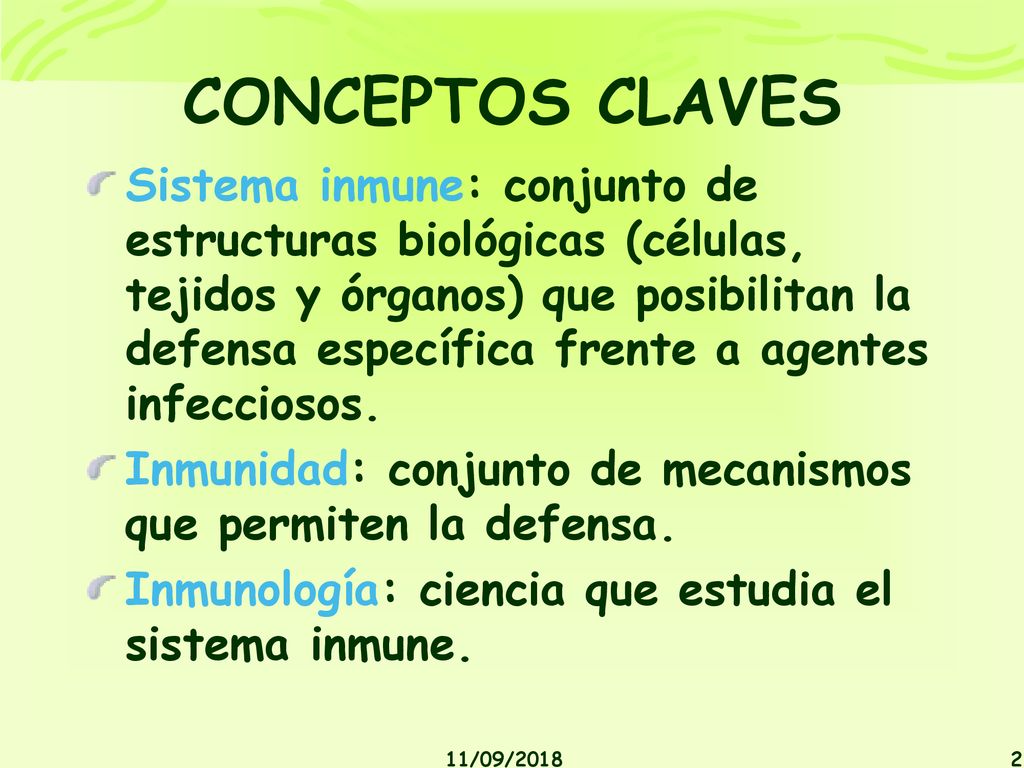 CONCEPTOS CLAVES

Sistema inmune: conjunto de estructuras biológicas (células, tejidos y órganos) que posibilitan la defensa específica frente a agentes infecciosos.

Inmunidad: conjunto de mecanismos que permiten la defensa.

Inmunología: ciencia que estudia el sistema inmune.

11/09/2018

2